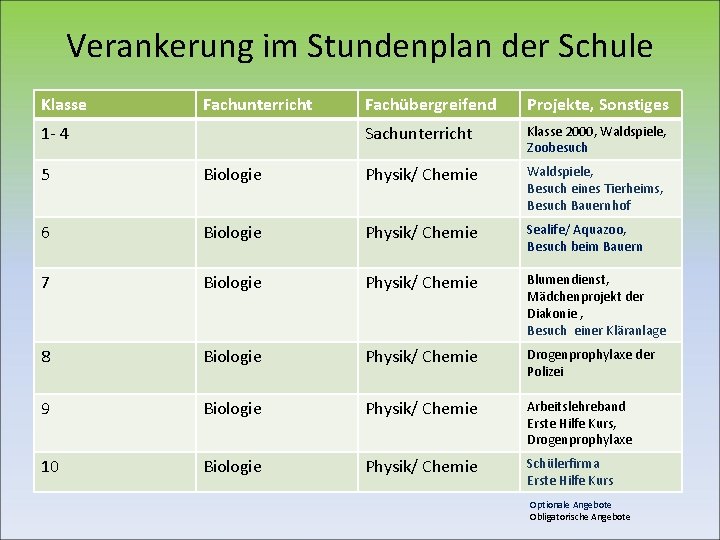 Verankerung im Stundenplan der Schule

| Klasse | Fachunterricht | Fachübergreifend | Projekte, Sonstiges |
|---|---|---|---|
| 1- 4 | | Sachunterricht | Klasse 2000, Waldspiele, Zoobesuch |
| 5 | Biologie | Physik/ Chemie | Waldspiele, Besuch eines Tierheims, Besuch Bauernhof |
| 6 | Biologie | Physik/ Chemie | Sealife/ Aquazoo, Besuch beim Bauern |
| 7 | Biologie | Physik/ Chemie | Blumendienst, Mädchenprojekt der Diakonie , Besuch einer Kläranlage |
| 8 | Biologie | Physik/ Chemie | Drogenprophylaxe der Polizei |
| 9 | Biologie | Physik/ Chemie | Arbeitslehreband Erste Hilfe Kurs, Drogenprophylaxe |
| 10 | Biologie | Physik/ Chemie | Schülerfirma Erste Hilfe Kurs |

Optionale Angebote
Obligatorische Angebote